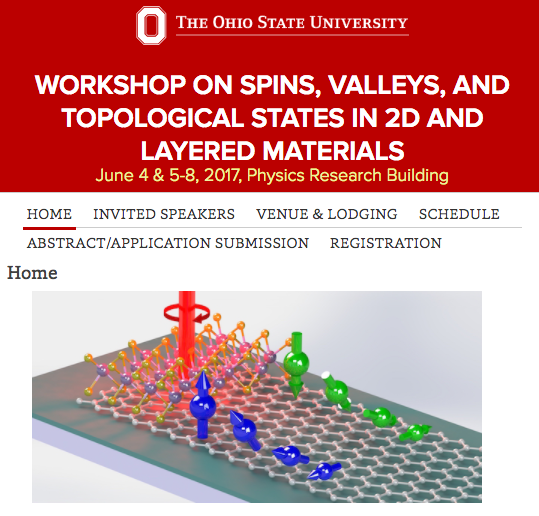 THE OHIO STATE UNIVERSITY

WORKSHOP ON SPINS, VALLEYS, AND TOPOLOGICAL STATES IN 2D AND LAYERED MATERIALS

June 4 & 5-8, 2017, Physics Research Building

HOME INVITED SPEAKERS VENUE & LODGING SCHEDULE ABSTRACT/APPLICATION SUBMISSION REGISTRATION

Home